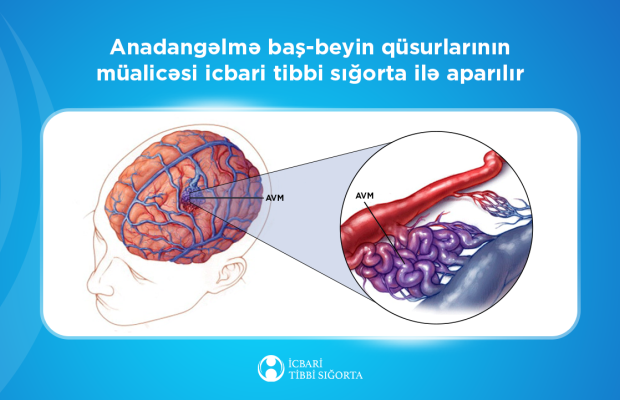 Anadangəlmə baş-beyin qüsurlarının müalicəsi icbari tibbi sığorta ilə aparılır

AVM

AVM

İCBARİ
TİBBİ SIĞORTA